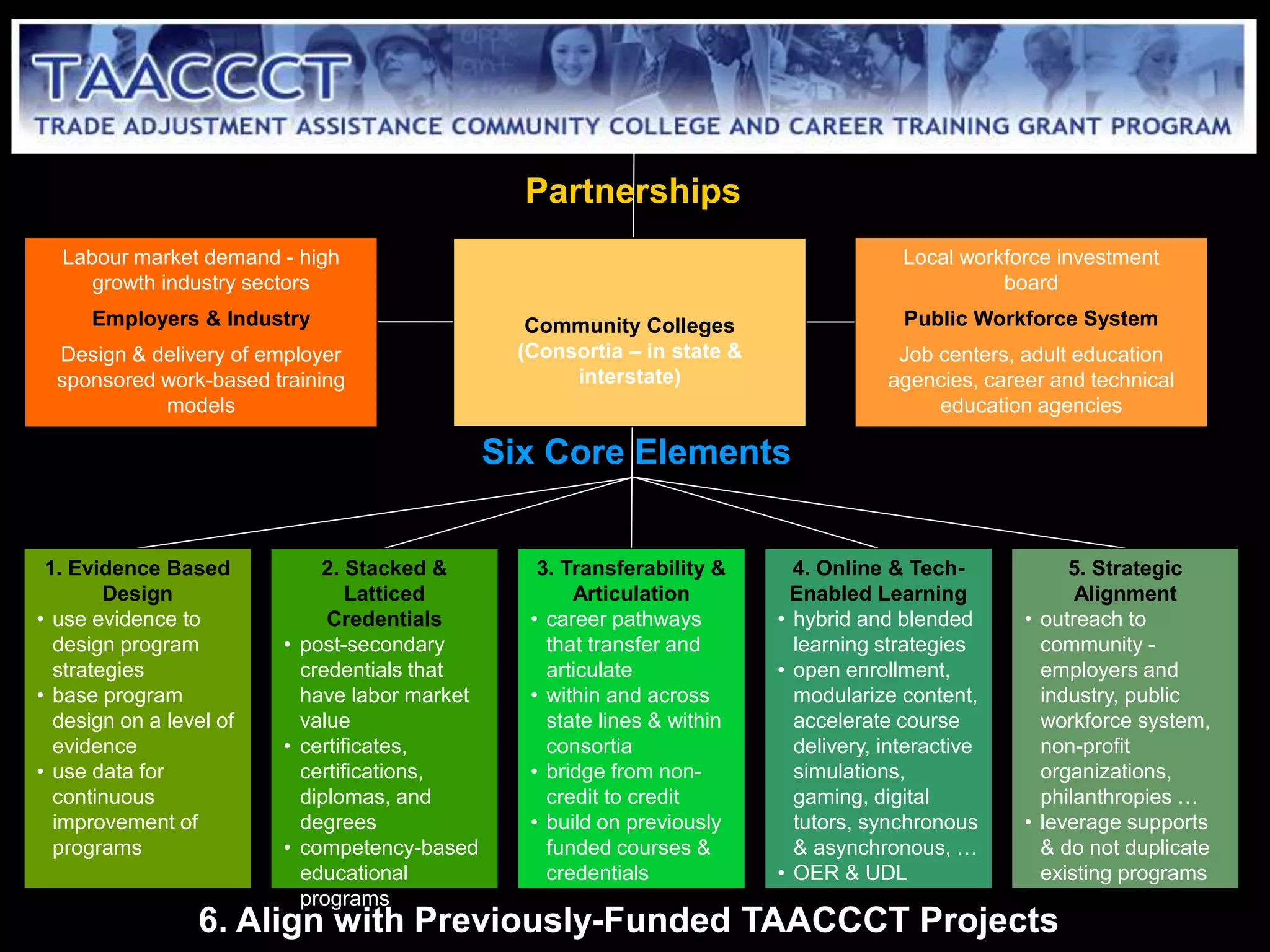 TAACCCT
TRADE ADJUSTMENT ASSISTANCE COMMUNITY COLLEGE AND CAREER TRAINING GRANT PROGRAM

Partnerships

Labour market demand - high growth industry sectors
Employers & Industry
Design & delivery of employer sponsored work-based training models

Community Colleges (Consortia – in state & interstate)

Local workforce investment board
Public Workforce System
Job centers, adult education agencies, career and technical education agencies

Six Core Elements

1. Evidence Based Design
• use evidence to design program strategies
• base program design on a level of evidence
• use data for continuous improvement of programs

2. Stacked & Latticed Credentials
• post-secondary credentials that have labor market value
• certificates, certifications, diplomas, and degrees
• competency-based educational programs

3. Transferability & Articulation
• career pathways that transfer and articulate
• within and across state lines & within consortia
• bridge from non-credit to credit
• build on previously funded courses & credentials

4. Online & Tech-Enabled Learning
• hybrid and blended learning strategies
• open enrollment, modularize content, accelerate course delivery, interactive simulations, gaming, digital tutors, synchronous & asynchronous, …
• OER & UDL

5. Strategic Alignment
• outreach to community - employers and industry, public workforce system, non-profit organizations, philanthropies …
• leverage supports & do not duplicate existing programs

6. Align with Previously-Funded TAACCCT Projects